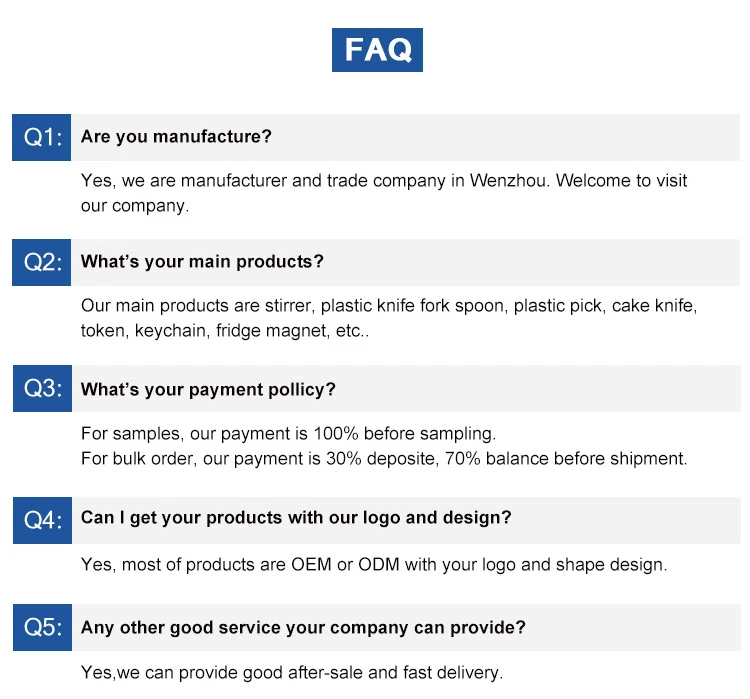 FAQ

Q1: Are you manufacture?

Yes, we are manufacturer and trade company in Wenzhou. Welcome to visit our company.

Q2: What's your main products?

Our main products are stirrer, plastic knife fork spoon, plastic pick, cake knife, token, keychain, fridge magnet, etc..

Q3: What's your payment pollicy?

For samples, our payment is 100% before sampling.
For bulk order, our payment is 30% deposite, 70% balance before shipment.

Q4: Can I get your products with our logo and design?

Yes, most of products are OEM or ODM with your logo and shape design.

Q5: Any other good service your company can provide?

Yes,we can provide good after-sale and fast delivery.